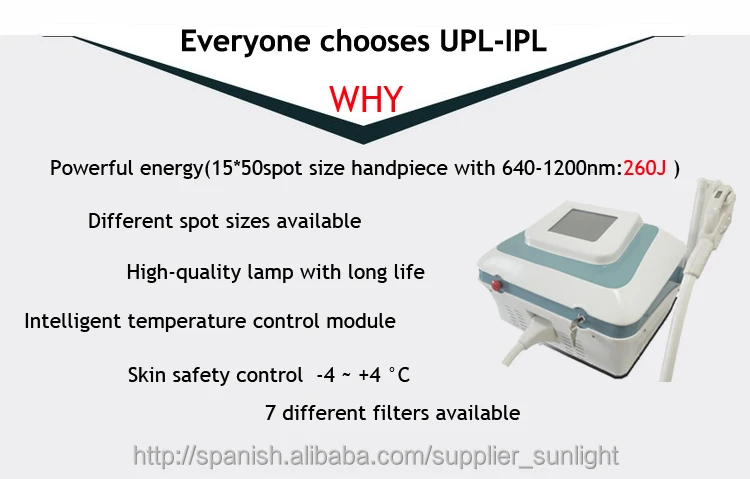 Everyone chooses UPL-IPL

WHY

Powerful energy(15*50spot size handpiece with 640-1200nm:260J )

Different spot sizes available

High-quality lamp with long life

Intelligent temperature control module

Skin safety control -4 ~ +4 °C

7 different filters available

http://spanish.alibaba.com/supplier_sunlight